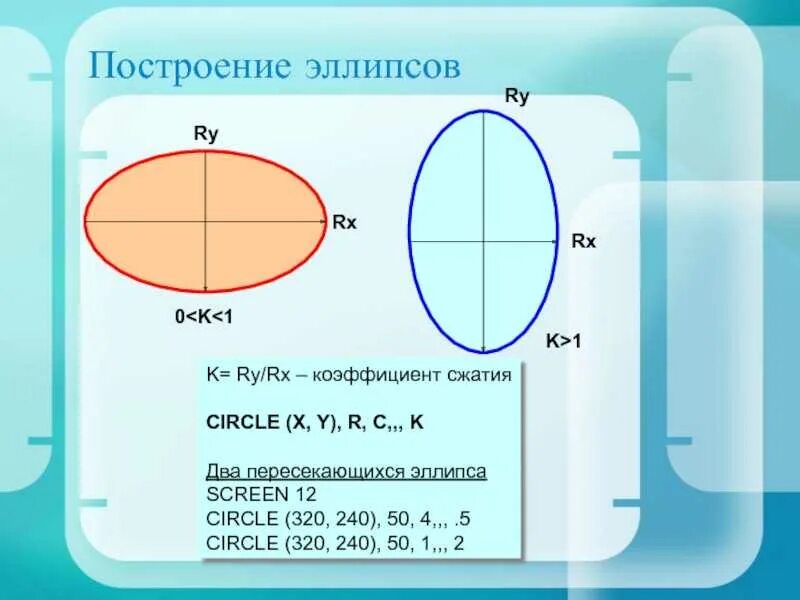 Построение эллипсов

Ry

Rx

0<K<1

Ry

Rx

K>1

K= Ry/Rx – коэффициент сжатия

CIRCLE (X, Y), R, C,,, K

Два пересекающихся эллипса
SCREEN 12
CIRCLE (320, 240), 50, 4,,, .5
CIRCLE (320, 240), 50, 1,,, 2